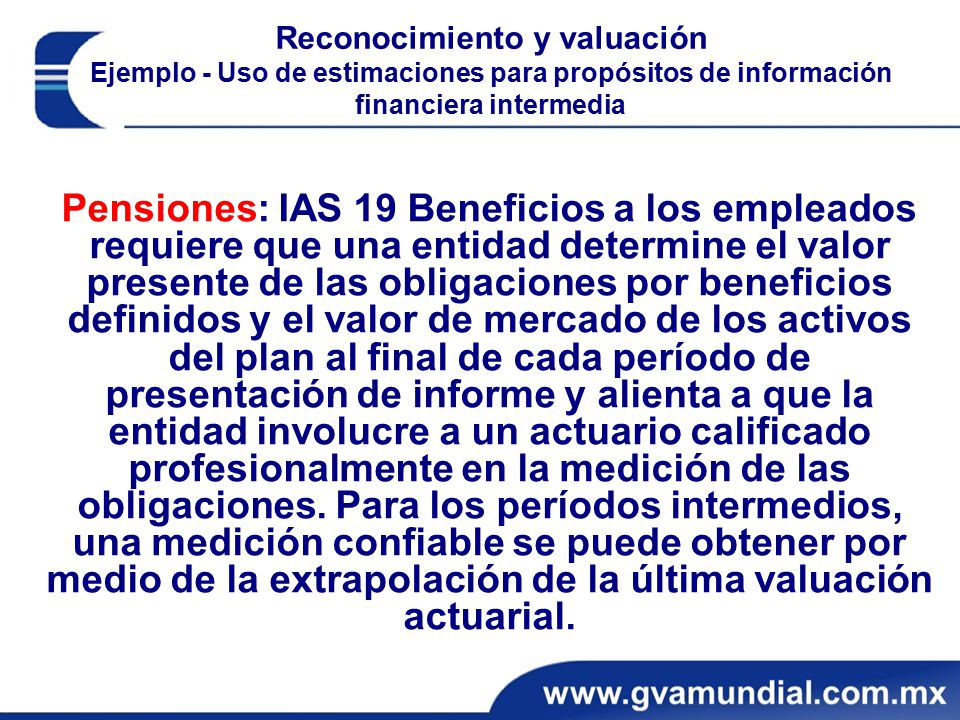 Reconocimiento y valuación
Ejemplo - Uso de estimaciones para propósitos de información financiera intermedia

Pensiones: IAS 19 Beneficios a los empleados requiere que una entidad determine el valor presente de las obligaciones por beneficios definidos y el valor de mercado de los activos del plan al final de cada período de presentación de informe y alienta a que la entidad involucre a un actuario calificado profesionalmente en la medición de las obligaciones. Para los períodos intermedios, una medición confiable se puede obtener por medio de la extrapolación de la última valuación actuarial.

www.gvamundial.com.mx